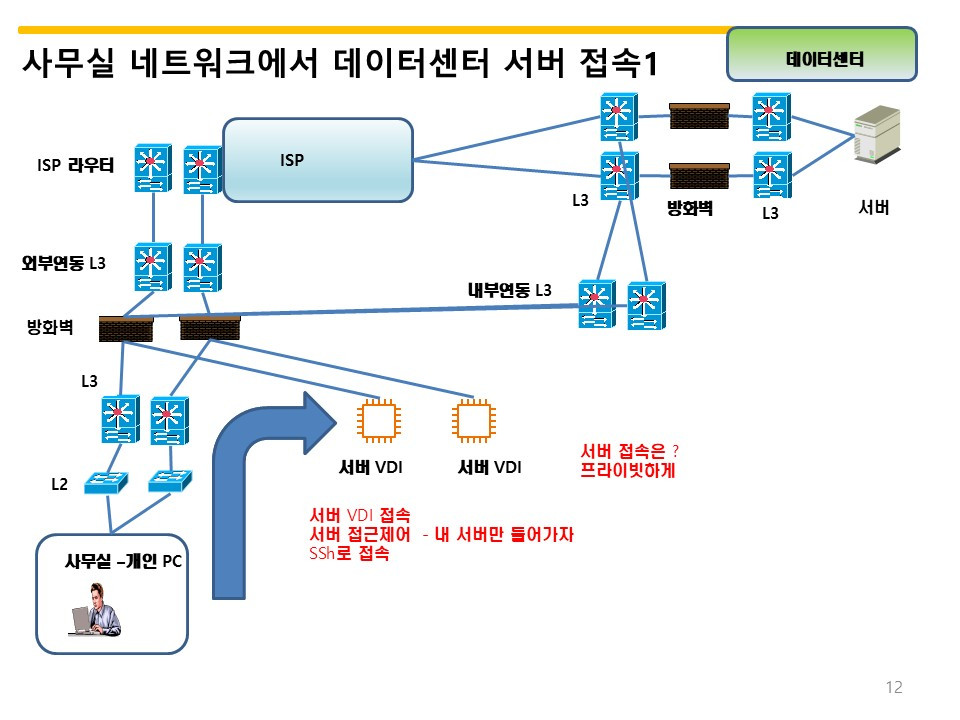 사무실 네트워크에서 데이터센터 서버 접속1

데이터센터

ISP 라우터

ISP

L3

방화벽

L3

서버

외부연동 L3

내부연동 L3

방화벽

L3

L2

서버 VDI

서버 VDI

서버 접속은 ?
프라이빗하게

서버 VDI 접속
서버 접근제어 - 내 서버만 들어가자
SSh로 접속

사무실 –개인 PC

12